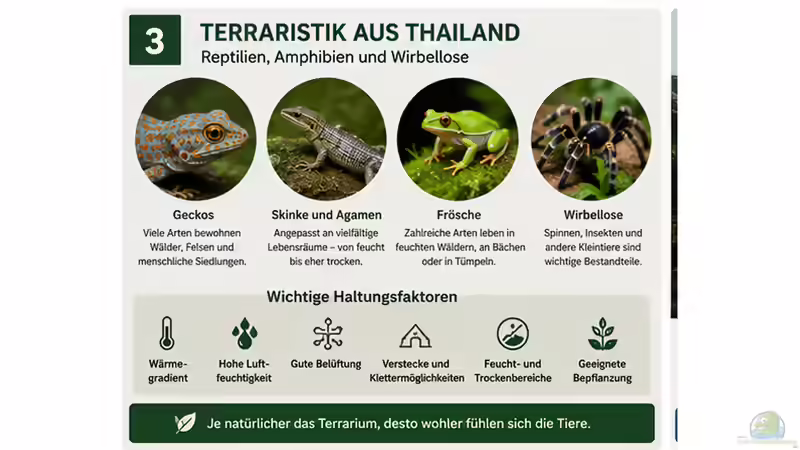 3

TERRARISTIK AUS THAILAND

Reptilien, Amphibien und Wirbellose

Geckos
Viele Arten bewohnen Wälder, Felsen und menschliche Siedlungen.

Skinke und Agamen
Angepasst an vielfältige Lebensräume – von feucht bis eher trocken.

Frösche
Zahlreiche Arten leben in feuchten Wäldern, an Bächen oder in Tümpeln.

Wirbellose
Spinnen, Insekten und andere Kleintiere sind wichtige Bestandteile.

Wichtige Haltungsfaktoren

Wärmegradient

Hohe Luftfeuchtigkeit

Gute Belüftung

Verstecke und Klettermöglichkeiten

Feucht- und Trockenbereiche

Geeignete Bepflanzung

Je natürlicher das Terrarium, desto wohler fühlen sich die Tiere.